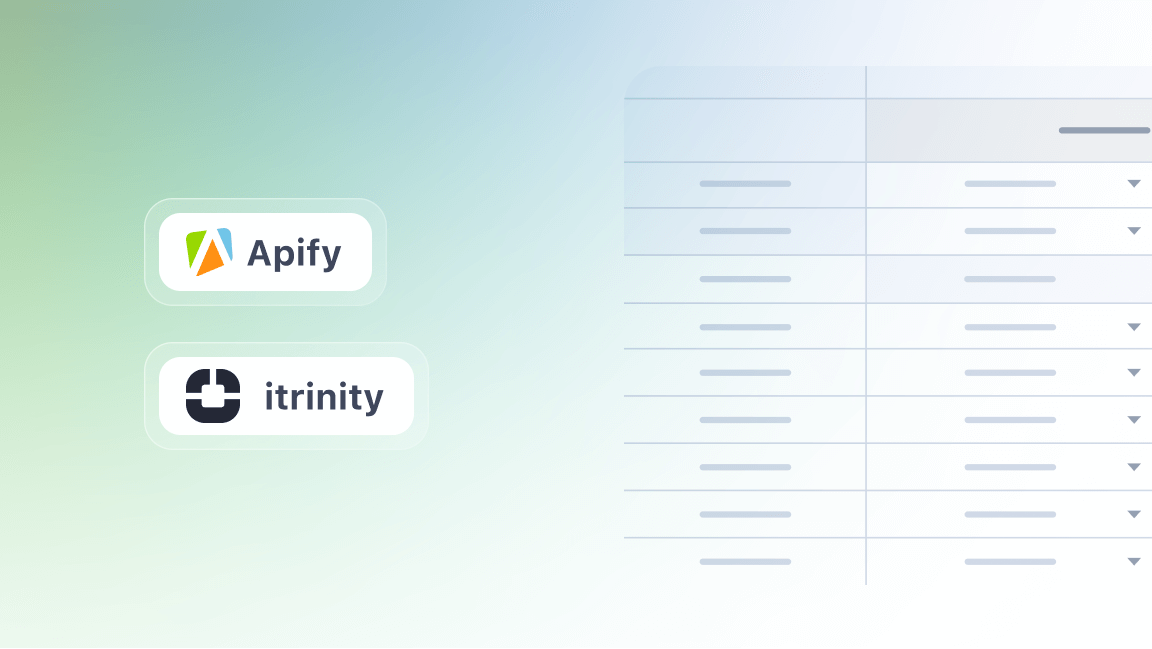 Apify

itrinity